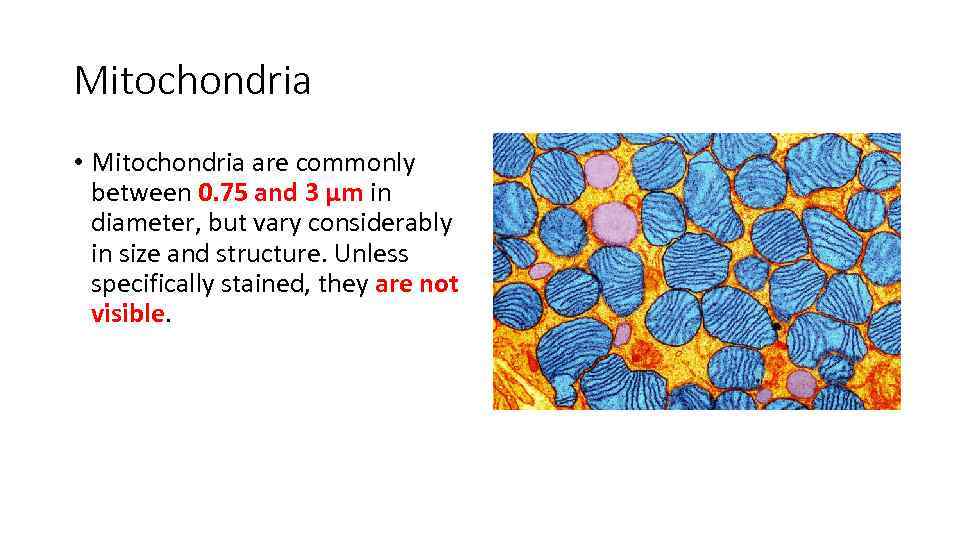 Mitochondria

• Mitochondria are commonly between 0.75 and 3 µm in diameter, but vary considerably in size and structure. Unless specifically stained, they are not visible.